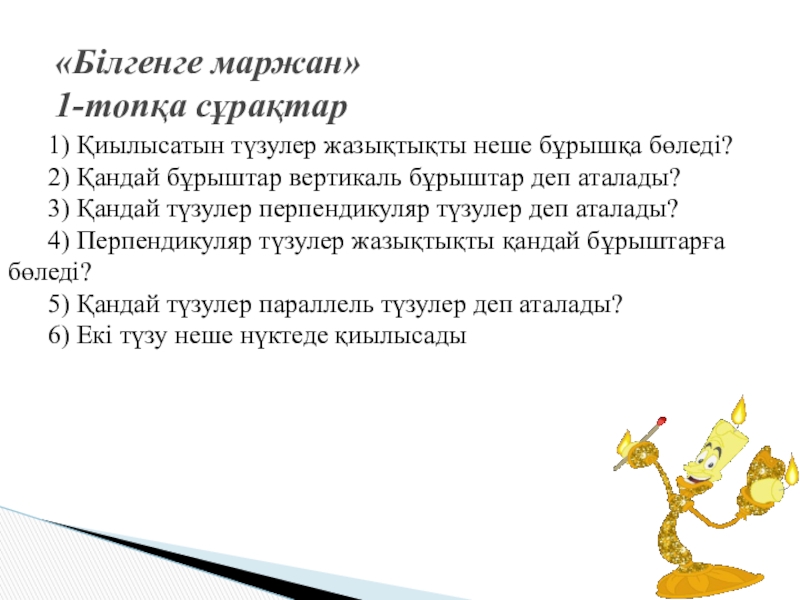 «Білгенге маржан»
1-топқа сұрақтар

1) Қиылысатын түзулер жазықтықты неше бұрышқа бөледі?

2) Қандай бұрыштар вертикаль бұрыштар деп аталады?

3) Қандай түзулер перпендикуляр түзулер деп аталады?

4) Перпендикуляр түзулер жазықтықты қандай бұрыштарға бөледі?

5) Қандай түзулер параллель түзулер деп аталады?

6) Екі түзу неше нүктеде қиылысады